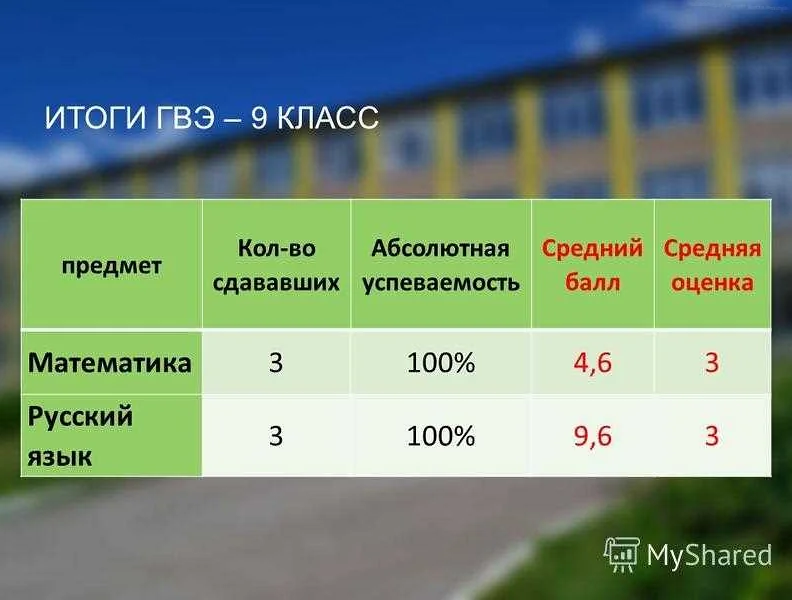 ИТОГИ ГВЭ – 9 КЛАСС

| предмет | Кол-во сдававших | Абсолютная успеваемость | Средний балл | Средняя оценка |
|---|---|---|---|---|
| Математика | 3 | 100% | 4,6 | 3 |
| Русский язык | 3 | 100% | 9,6 | 3 |

MyShared